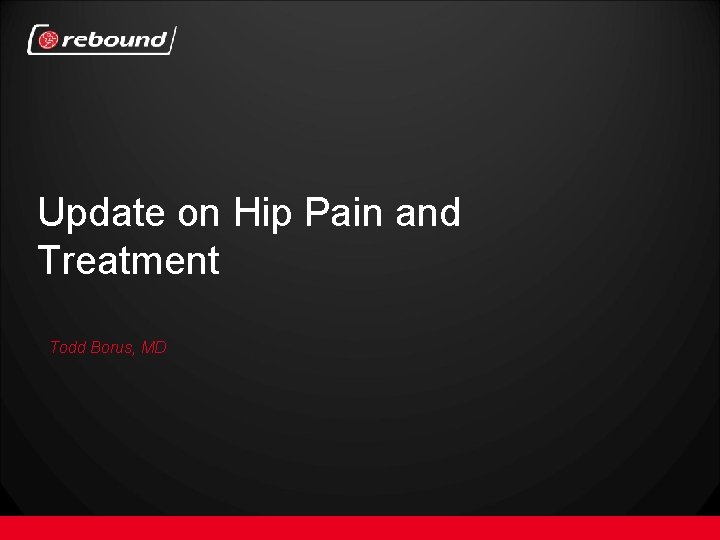 rebound

Update on Hip Pain and Treatment

Todd Borus, MD